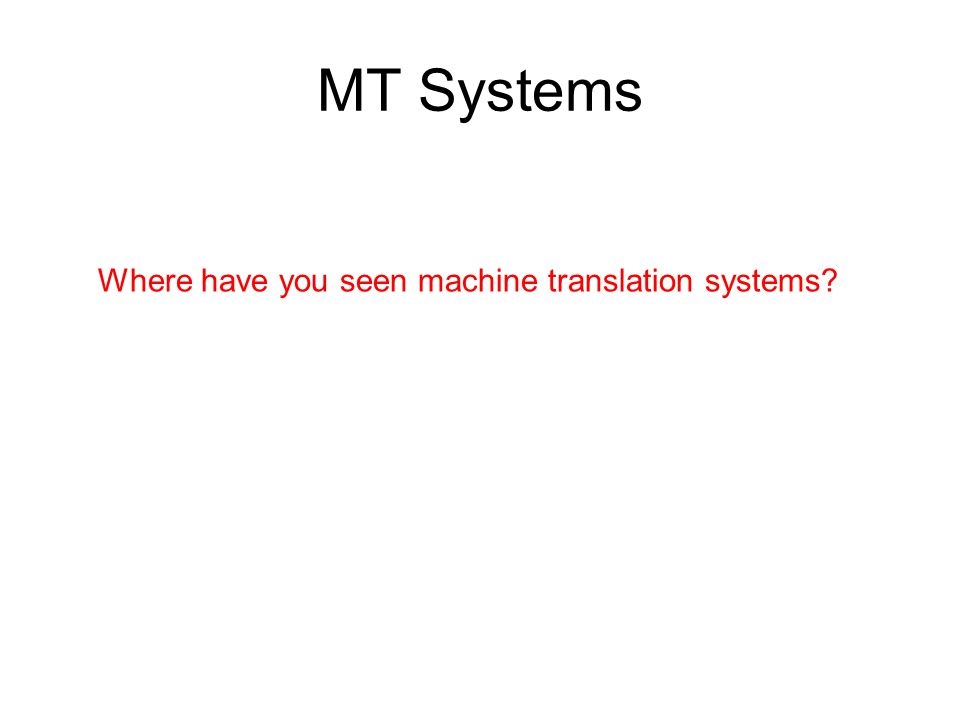 MT Systems

Where have you seen machine translation systems?